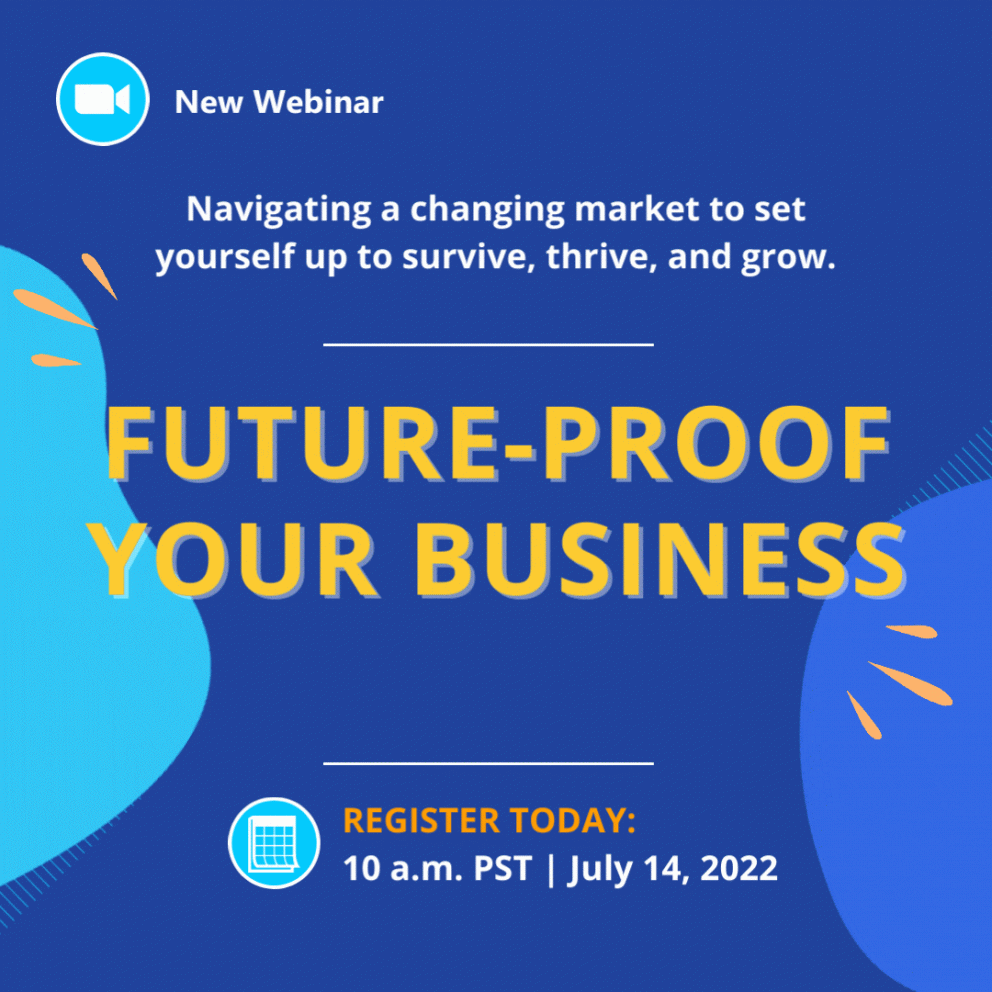 New Webinar

Navigating a changing market to set yourself up to survive, thrive, and grow.

FUTURE-PROOF YOUR BUSINESS

REGISTER TODAY:
10 a.m. PST | July 14, 2022